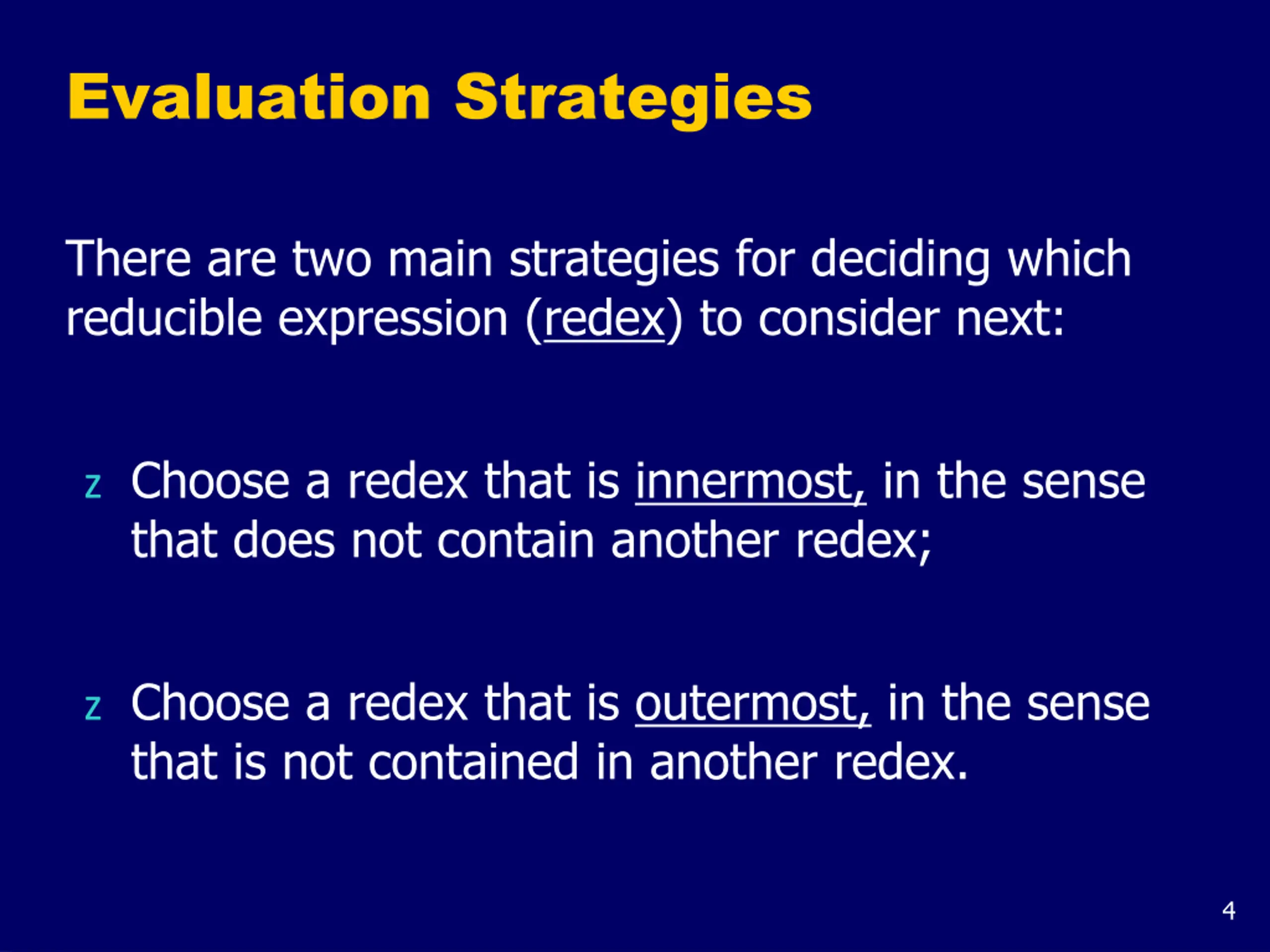 Evaluation Strategies

There are two main strategies for deciding which reducible expression (redex) to consider next:

z Choose a redex that is innermost, in the sense that does not contain another redex;

z Choose a redex that is outermost, in the sense that is not contained in another redex.

4